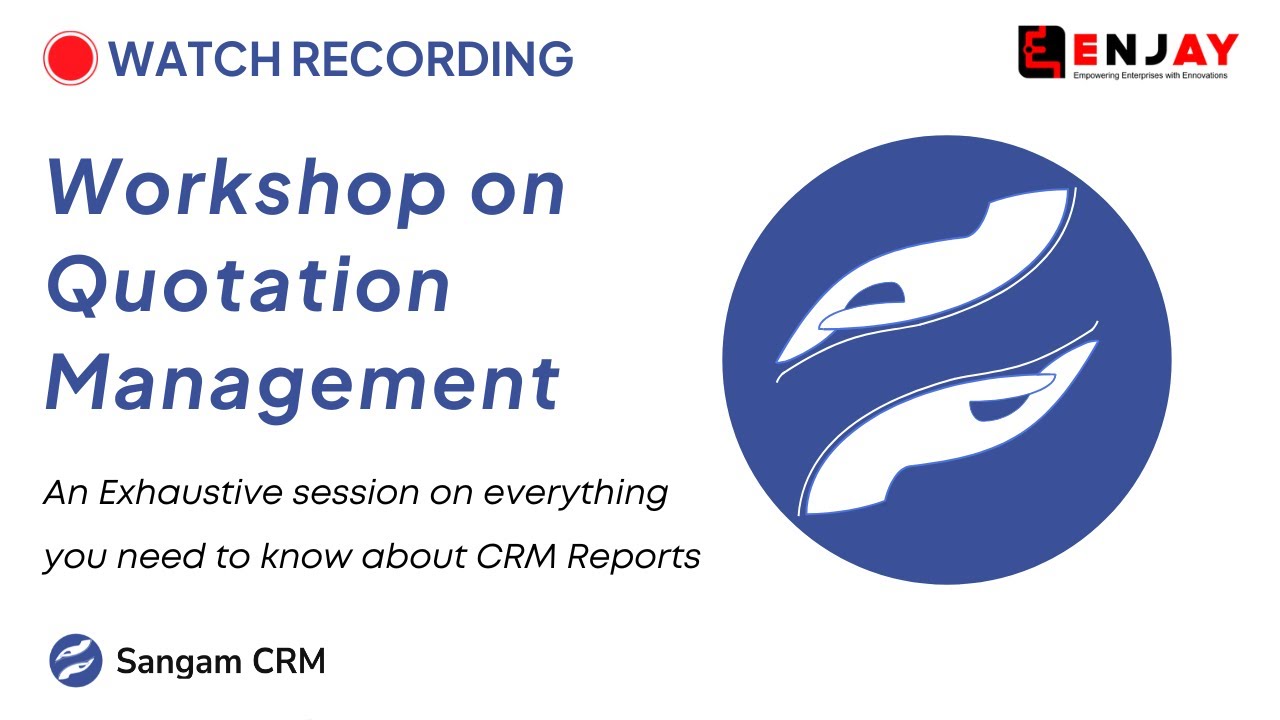 WATCH RECORDING

ENJAY
Empowering Enterprises with Ennovations

Workshop on Quotation Management

An Exhaustive session on everything you need to know about CRM Reports

Sangam CRM